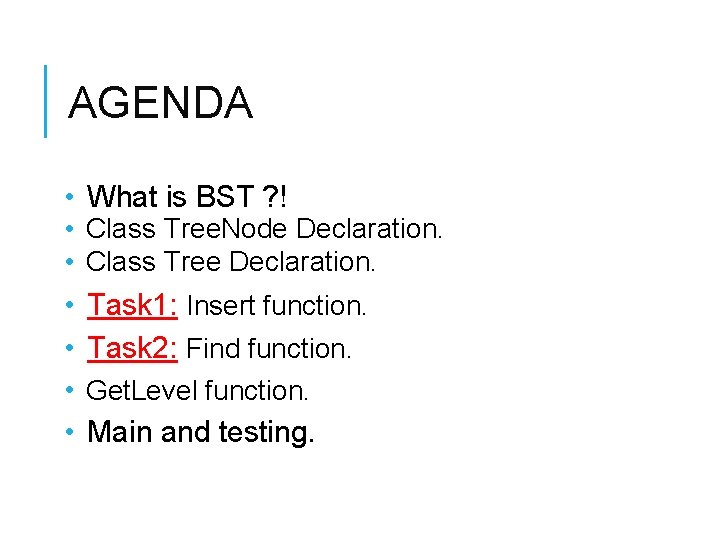 AGENDA

• What is BST ?!
• Class TreeNode Declaration.
• Class Tree Declaration.
• Task1: Insert function.
• Task2: Find function.
• GetLevel function.
• Main and testing.